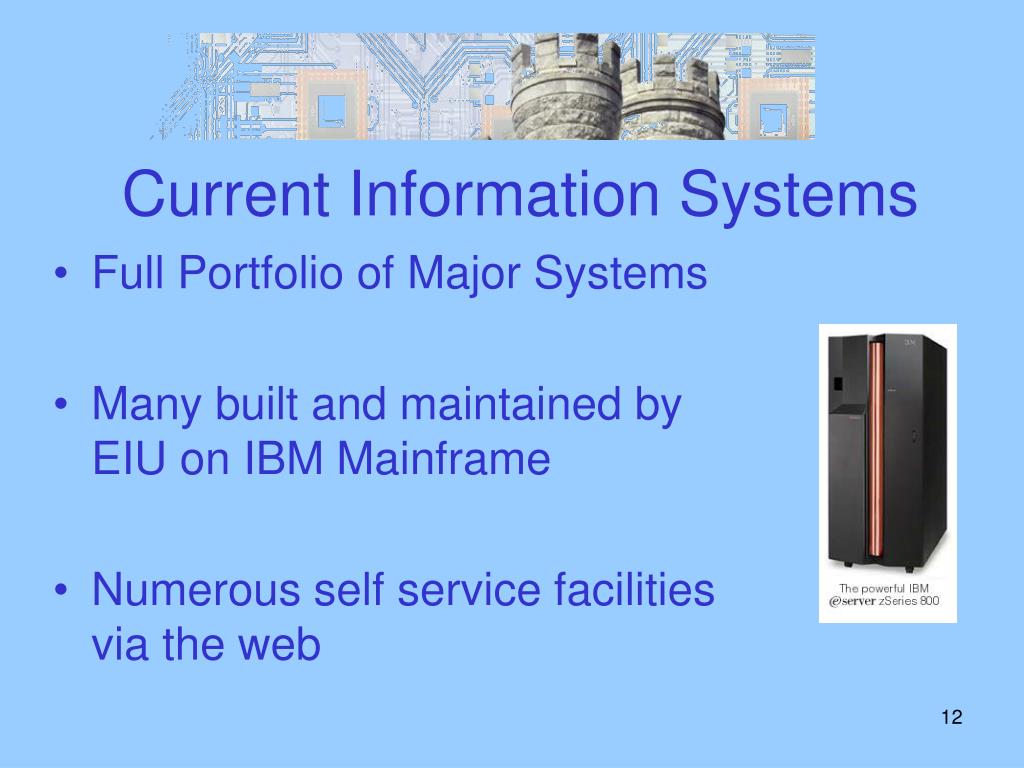 Current Information Systems

• Full Portfolio of Major Systems

• Many built and maintained by EIU on IBM Mainframe

• Numerous self service facilities via the web

IBM

The powerful IBM
@server zSeries 800

12